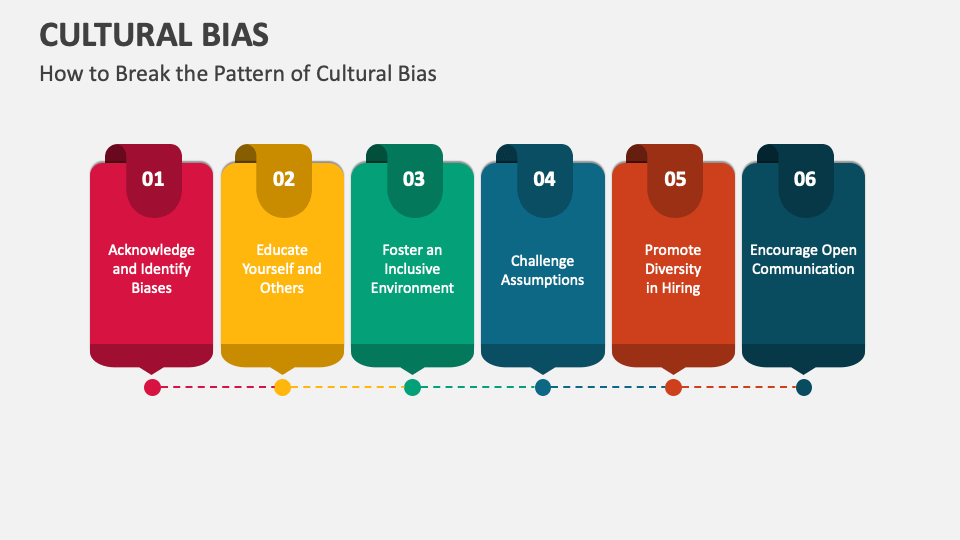 CULTURAL BIAS
How to Break the Pattern of Cultural Bias

01
Acknowledge and Identify Biases

02
Educate Yourself and Others

03
Foster an Inclusive Environment

04
Challenge Assumptions

05
Promote Diversity in Hiring

06
Encourage Open Communication